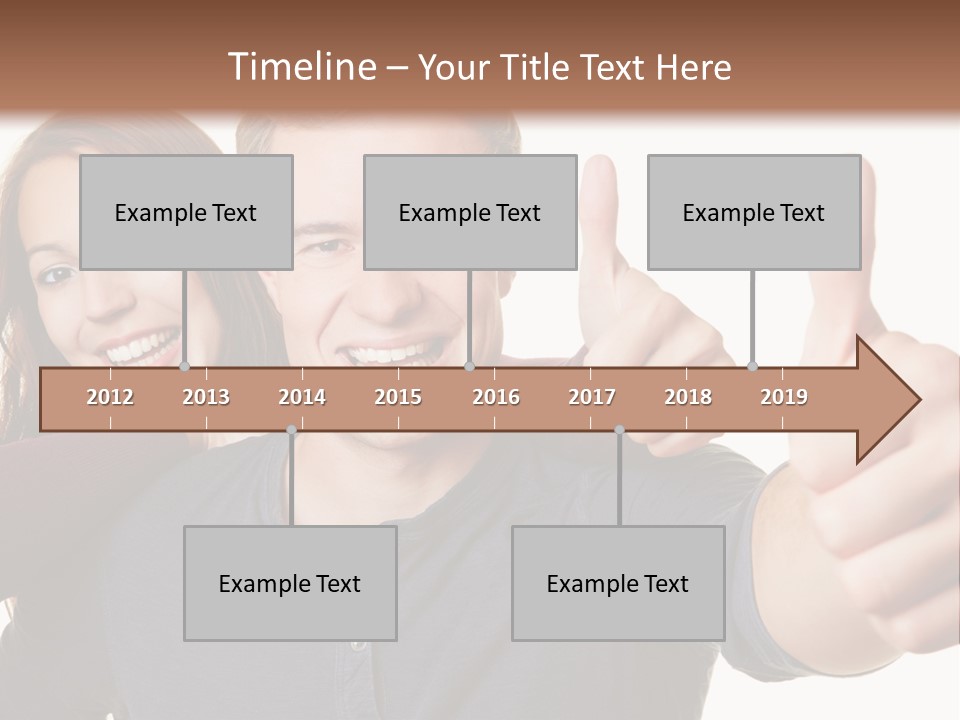 Timeline – Your Title Text Here

Example Text

Example Text

Example Text

2012 2013 2014 2015 2016 2017 2018 2019

Example Text

Example Text